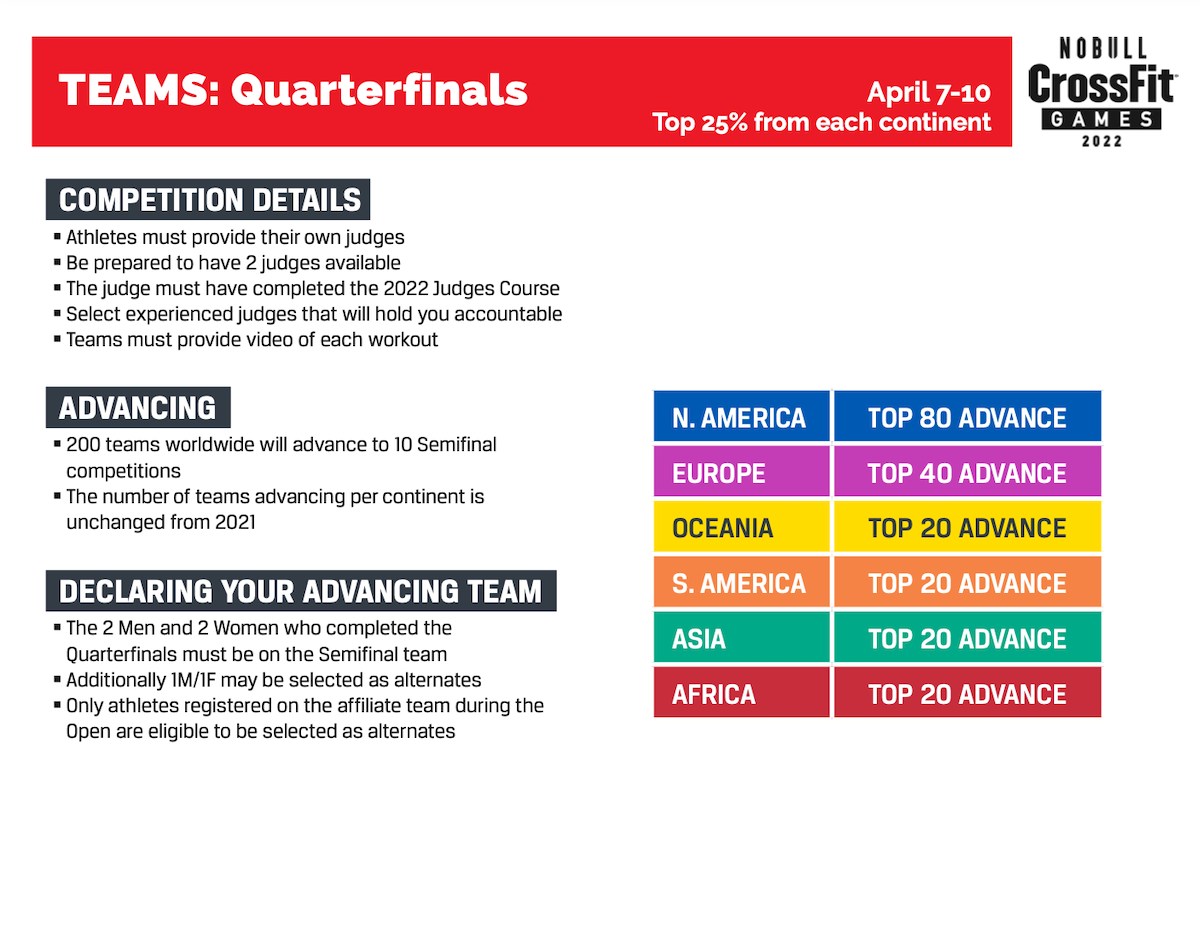 TEAMS: Quarterfinals

April 7-10
Top 25% from each continent

NOBULL
CrossFit
GAMES
2022

COMPETITION DETAILS

▪ Athletes must provide their own judges
▪ Be prepared to have 2 judges available
▪ The judge must have completed the 2022 Judges Course
▪ Select experienced judges that will hold you accountable
▪ Teams must provide video of each workout

ADVANCING

▪ 200 teams worldwide will advance to 10 Semifinal competitions
▪ The number of teams advancing per continent is unchanged from 2021

DECLARING YOUR ADVANCING TEAM

▪ The 2 Men and 2 Women who completed the Quarterfinals must be on the Semifinal team
▪ Additionally 1M/1F may be selected as alternates
▪ Only athletes registered on the affiliate team during the Open are eligible to be selected as alternates

| N. AMERICA | TOP 80 ADVANCE |
|---|---|
| EUROPE | TOP 40 ADVANCE |
| OCEANIA | TOP 20 ADVANCE |
| S. AMERICA | TOP 20 ADVANCE |
| ASIA | TOP 20 ADVANCE |
| AFRICA | TOP 20 ADVANCE |